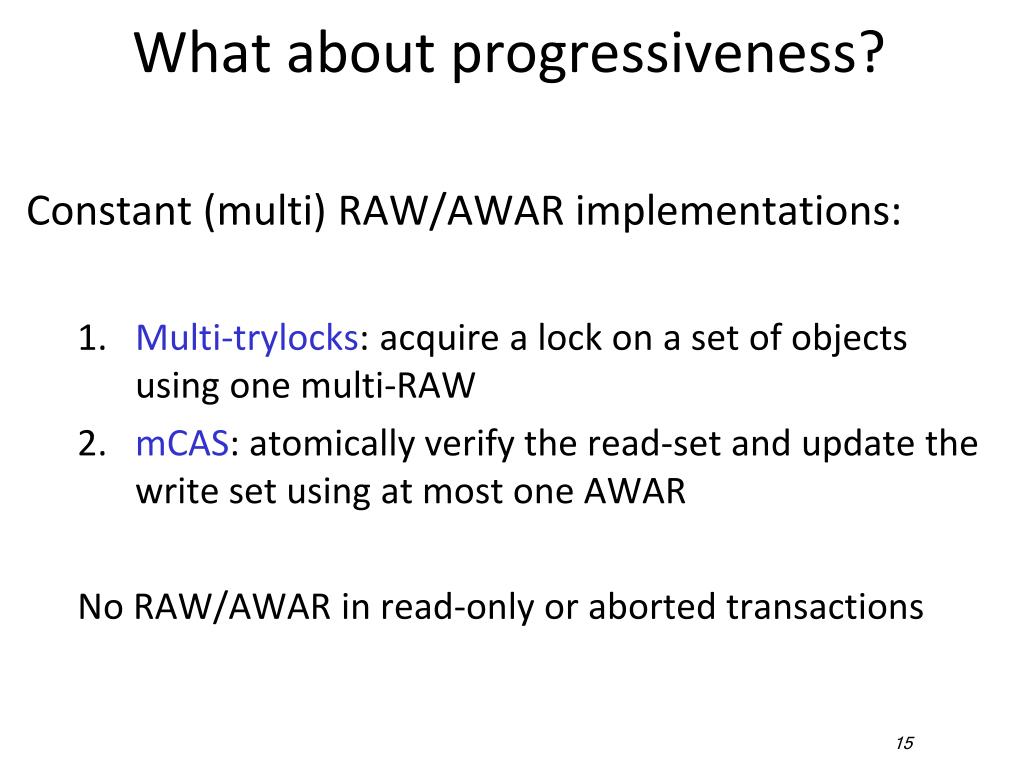 What about progressiveness?

Constant (multi) RAW/AWAR implementations:

1. Multi-trylocks: acquire a lock on a set of objects using one multi-RAW
2. mCAS: atomically verify the read-set and update the write set using at most one AWAR

No RAW/AWAR in read-only or aborted transactions

15